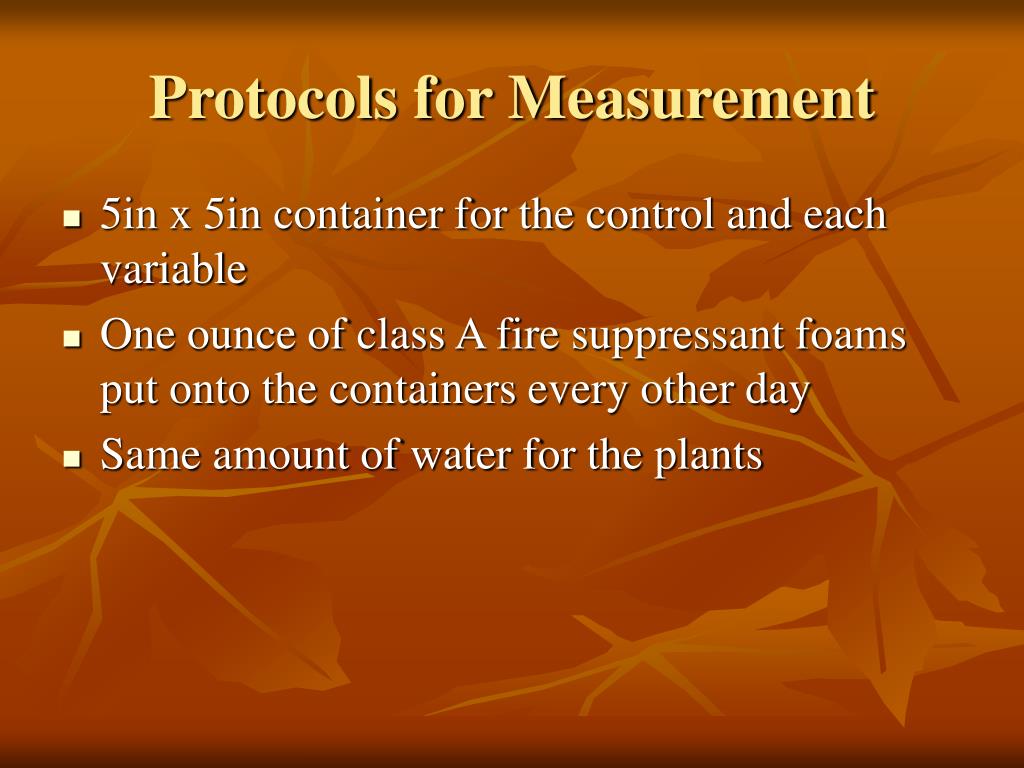 Protocols for Measurement

- 5in x 5in container for the control and each variable
- One ounce of class A fire suppressant foams put onto the containers every other day
- Same amount of water for the plants